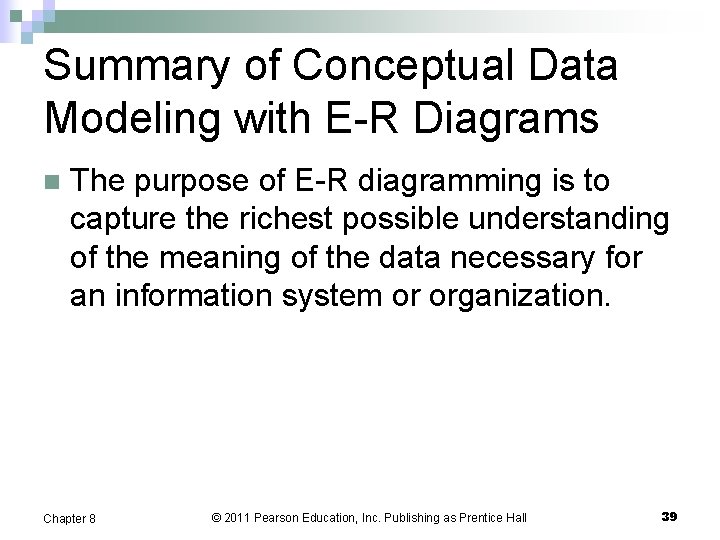 Summary of Conceptual Data Modeling with E-R Diagrams

The purpose of E-R diagramming is to capture the richest possible understanding of the meaning of the data necessary for an information system or organization.

Chapter 8

© 2011 Pearson Education, Inc. Publishing as Prentice Hall

39